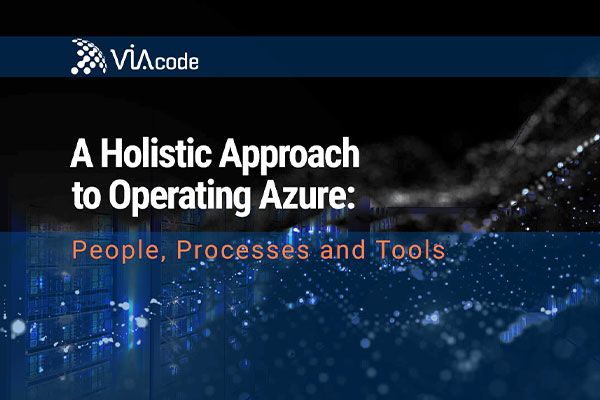 VIAcode

A Holistic Approach to Operating Azure:

People, Processes and Tools